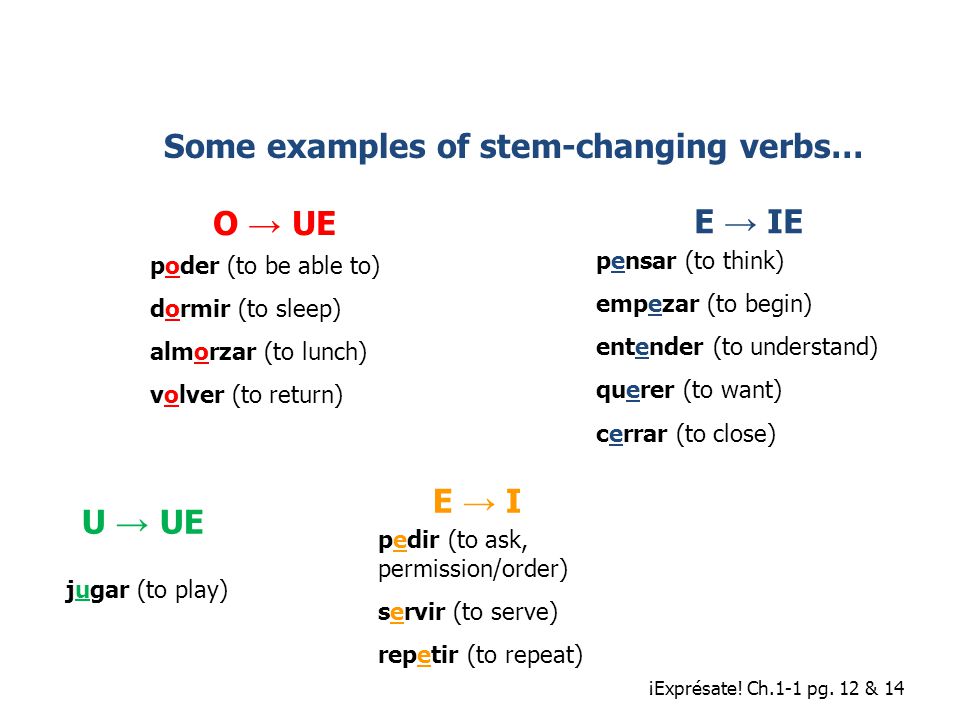 Some examples of stem-changing verbs…

O → UE

poder (to be able to)

dormir (to sleep)

almorzar (to lunch)

volver (to return)

E → IE

pensar (to think)

empezar (to begin)

entender (to understand)

querer (to want)

cerrar (to close)

U → UE

jugar (to play)

E → I

pedir (to ask, permission/order)

servir (to serve)

repetir (to repeat)

¡Exprésate! Ch.1-1 pg. 12 & 14